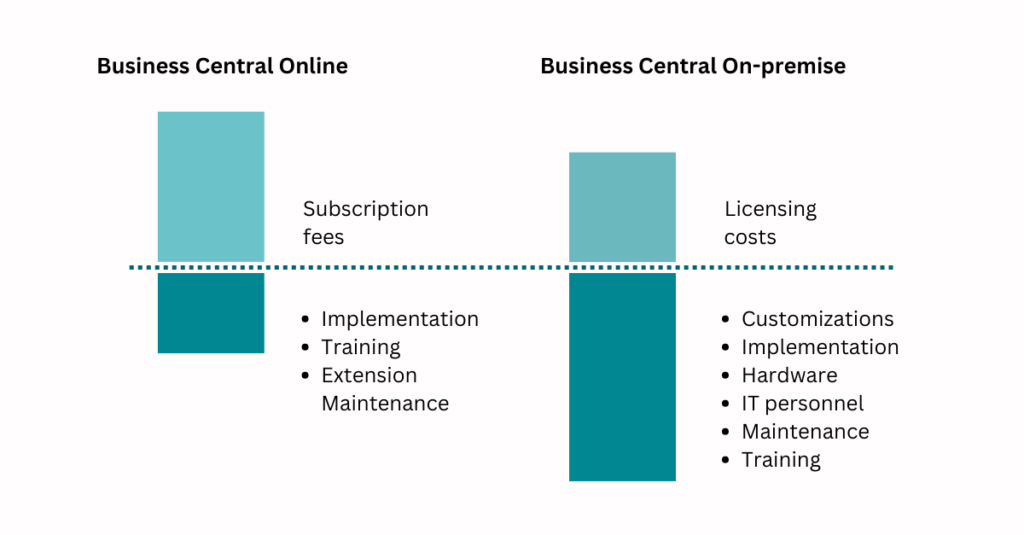 Business Central Online

Subscription fees

- Implementation
- Training
- Extension Maintenance

Business Central On-premise

Licensing costs

- Customizations
- Implementation
- Hardware
- IT personnel
- Maintenance
- Training